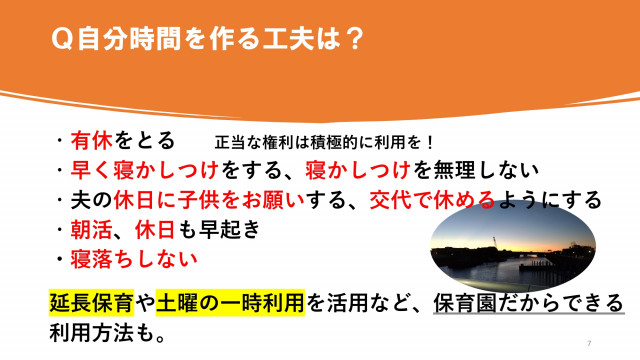 Q自分時間を作る工夫は？

・有休をとる　正当な権利は積極的に利用を！
・早く寝かしつけをする、寝かしつけを無理しない
・夫の休日に子供をお願いする、交代で休めるようにする
・朝活、休日も早起き
・寝落ちしない

延長保育や土曜の一時利用を活用など、保育園だからできる利用方法も。

7